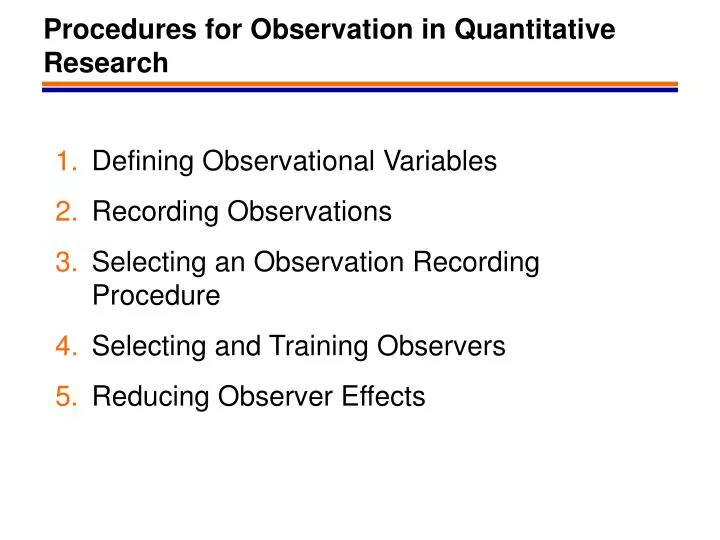 Procedures for Observation in Quantitative Research

1. Defining Observational Variables
2. Recording Observations
3. Selecting an Observation Recording Procedure
4. Selecting and Training Observers
5. Reducing Observer Effects